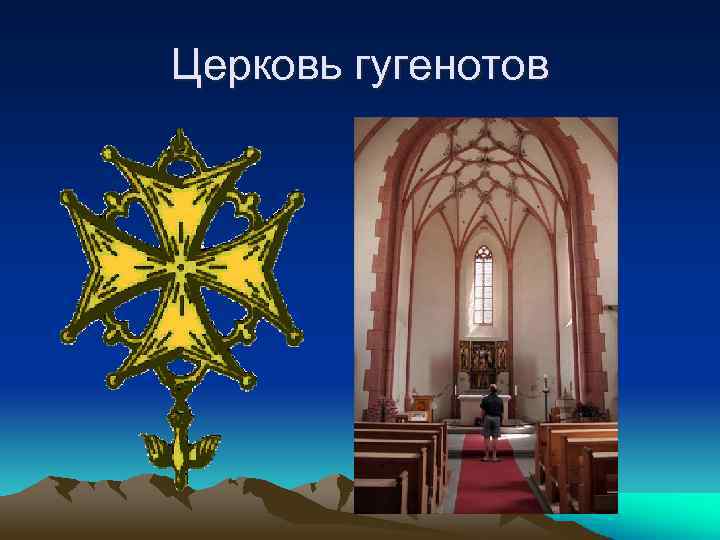 Церковь гугенотов